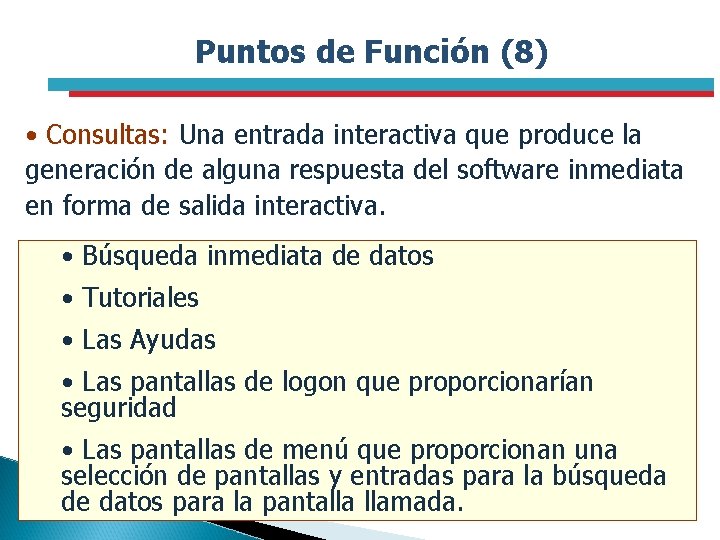 Puntos de Función (8)

• Consultas: Una entrada interactiva que produce la generación de alguna respuesta del software inmediata en forma de salida interactiva.

• Búsqueda inmediata de datos

• Tutoriales

• Las Ayudas

• Las pantallas de logon que proporcionarían seguridad

• Las pantallas de menú que proporcionan una selección de pantallas y entradas para la búsqueda de datos para la pantalla llamada.